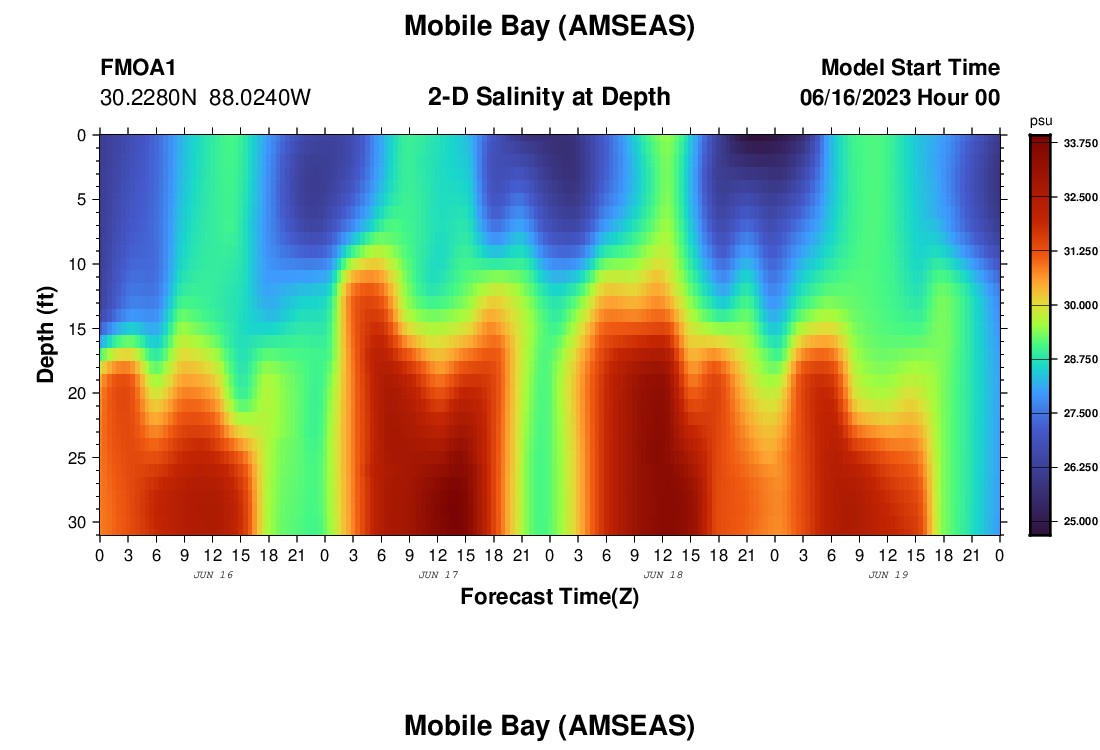 Mobile Bay (AMSEAS)

FMOA1
30.2280N 88.0240W

2-D Salinity at Depth

Model Start Time
06/16/2023 Hour 00

psu
33.750
32.500
31.250
30.000
28.750
27.500
26.250
25.000

Depth (ft)
0
5
10
15
20
25
30

0 3 6 9 12 15 18 21 0 3 6 9 12 15 18 21 0 3 6 9 12 15 18 21 0 3 6 9 12 15 18 21 0
JUN 16
JUN 17
JUN 18
JUN 19

Forecast Time(Z)

Mobile Bay (AMSEAS)